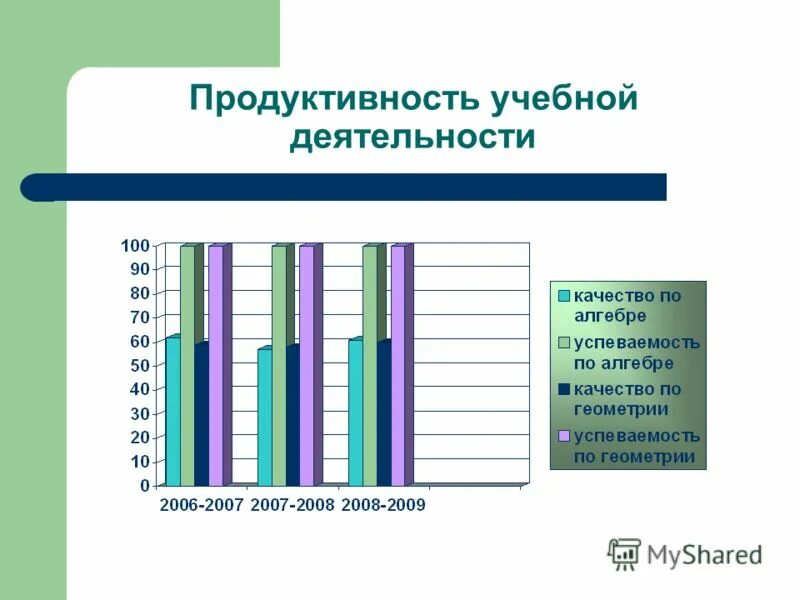 Продуктивность учебной деятельности

100
90
80
70
60
50
40
30
20
10
0

2006-2007 2007-2008 2008-2009

качество по алгебре
успеваемость по алгебре
качество по геометрии
успеваемость по геометрии

MyShared